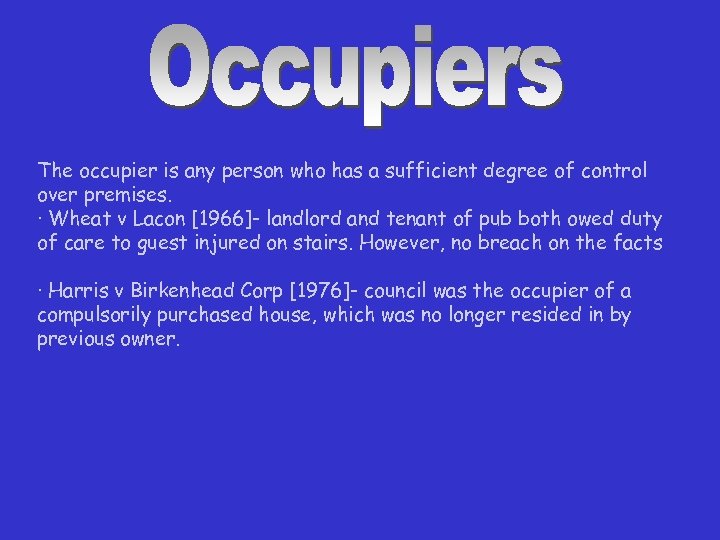 Occupiers

The occupier is any person who has a sufficient degree of control over premises.
· Wheat v Lacon [1966]- landlord and tenant of pub both owed duty of care to guest injured on stairs. However, no breach on the facts

· Harris v Birkenhead Corp [1976]- council was the occupier of a compulsorily purchased house, which was no longer resided in by previous owner.